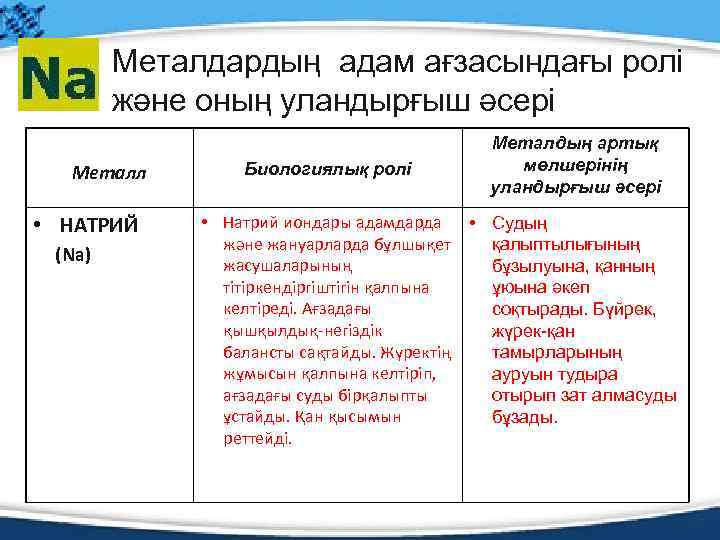 Na

Металдардың адам ағзасындағы ролі және оның уландырғыш әсері

| Металл | Биологиялық ролі | Металдың артық мөлшерінің уландырғыш әсері |
|---|---|---|
| • НАТРИЙ (Na) | • Натрий иондары адамдарда және жануарларда бұлшықет жасушаларының тітіркендіргіштігін қалпына келтіреді. Ағзадағы қышқылдық-негіздік балансты сақтайды. Жүректің жұмысын қалпына келтіріп, ағзадағы суды бірқалыпты ұстайды. Қан қысымын реттейді. | • Судың қалыптылығының бұзылуына, қанның ұюына әкеп соқтырады. Бүйрек, жүрек-қан тамырларының ауруын тудыра отырып зат алмасуды бұзады. |